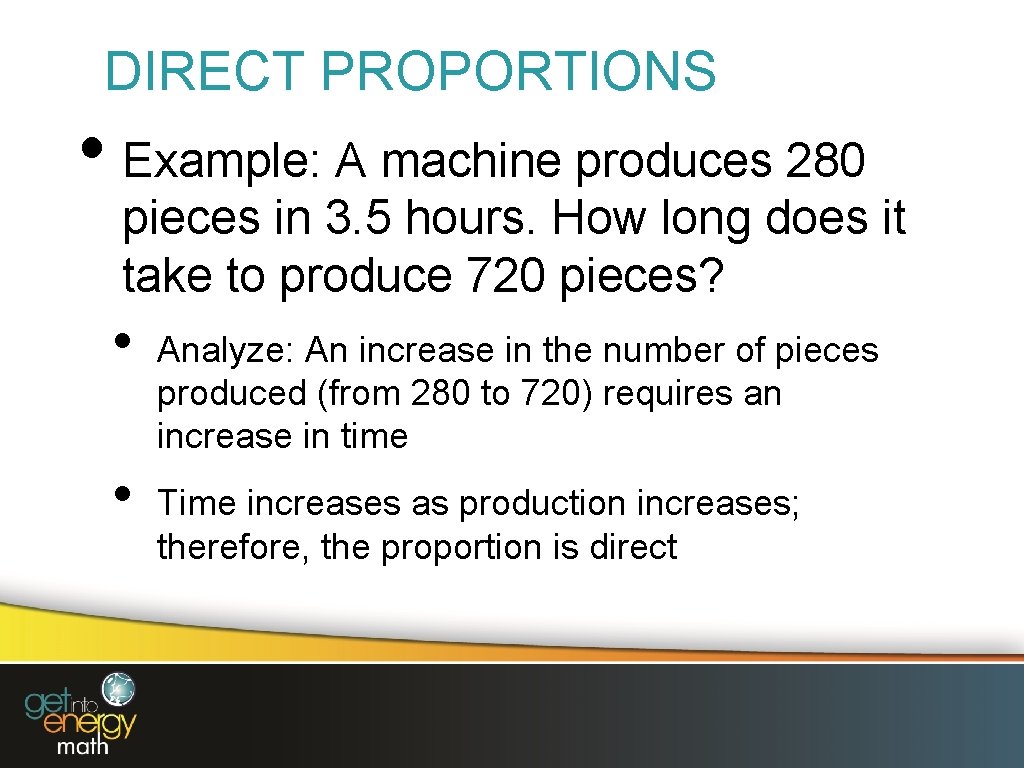 DIRECT PROPORTIONS

• Example: A machine produces 280 pieces in 3.5 hours. How long does it take to produce 720 pieces?

• Analyze: An increase in the number of pieces produced (from 280 to 720) requires an increase in time

• Time increases as production increases; therefore, the proportion is direct

get into energy math